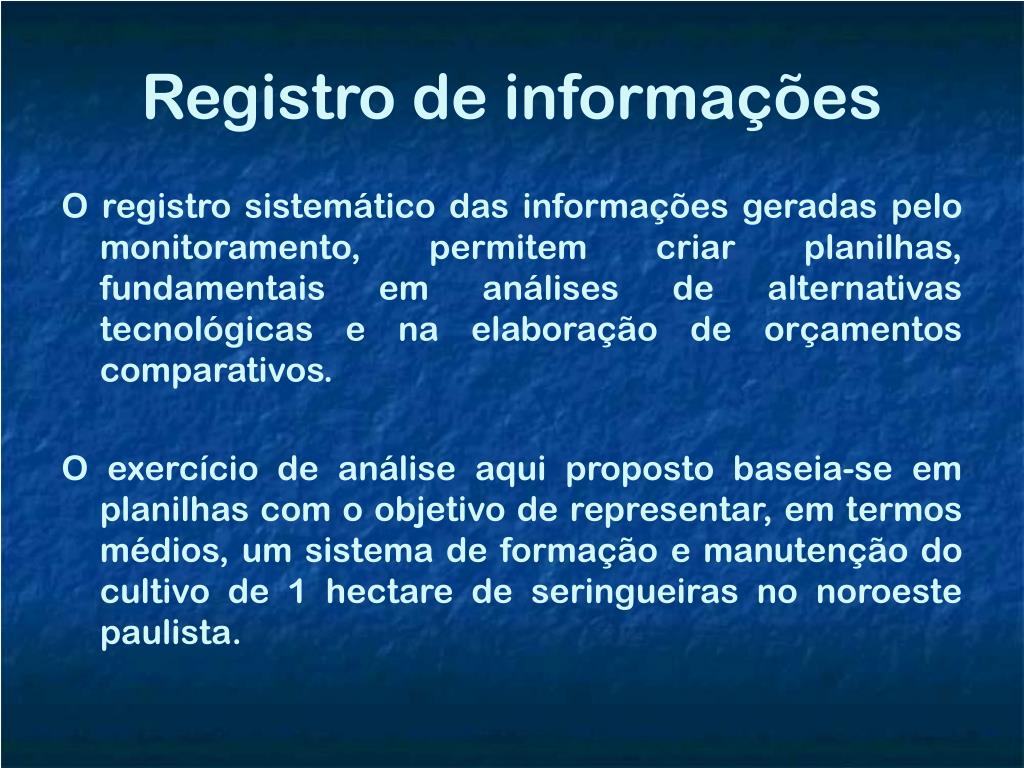 Registro de informações

O registro sistemático das informações geradas pelo monitoramento, permitem criar planilhas, fundamentais em análises de alternativas tecnológicas e na elaboração de orçamentos comparativos.

O exercício de análise aqui proposto baseia-se em planilhas com o objetivo de representar, em termos médios, um sistema de formação e manutenção do cultivo de 1 hectare de seringueiras no noroeste paulista.